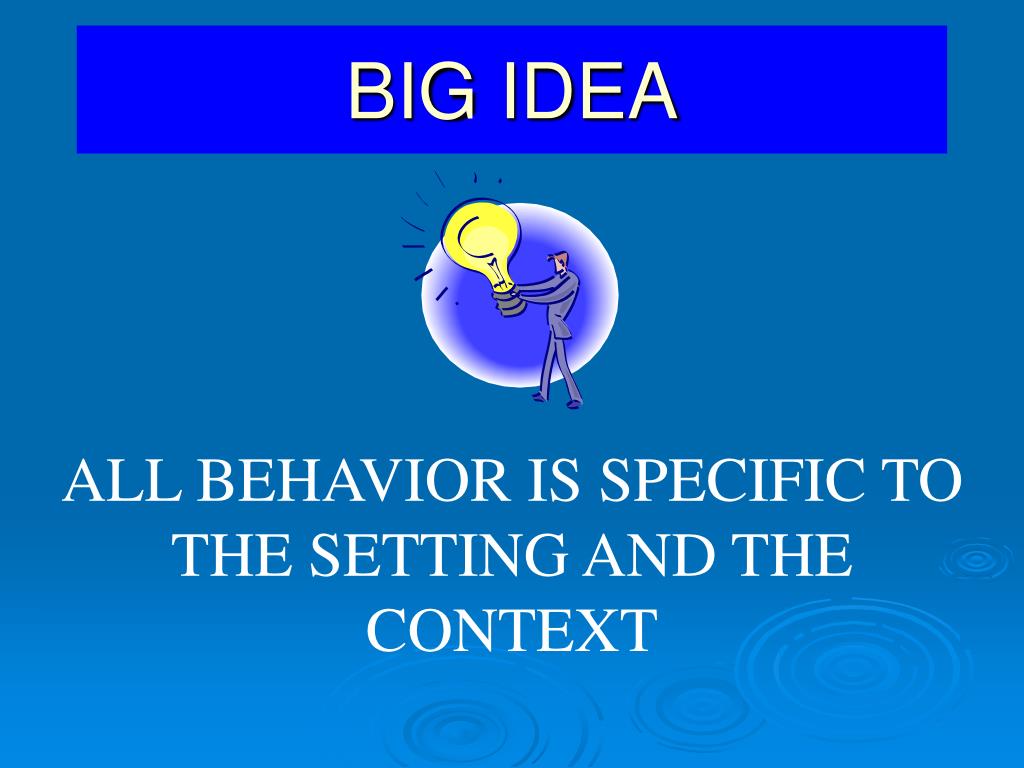 BIG IDEA

ALL BEHAVIOR IS SPECIFIC TO THE SETTING AND THE CONTEXT